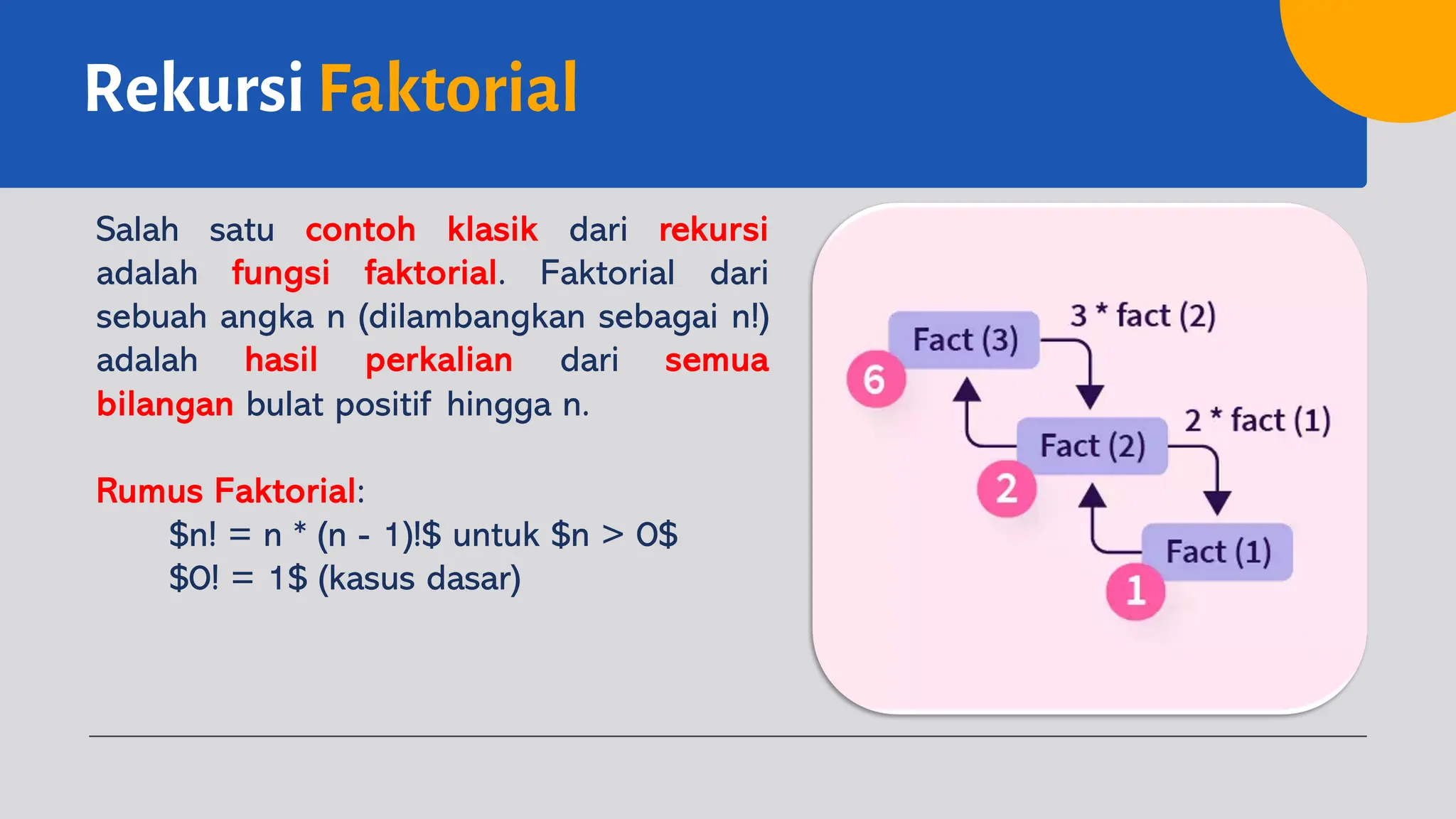 Rekursi Faktorial

Salah satu contoh klasik dari rekursi adalah fungsi faktorial. Faktorial dari sebuah angka n (dilambangkan sebagai n!) adalah hasil perkalian dari semua bilangan bulat positif hingga n.

Rumus Faktorial:
\$n! = n * (n - 1)!\$ untuk \$n > 0\$
\$0! = 1\$ (kasus dasar)

Fact (3)
3 * fact (2)
6
Fact (2)
2 * fact (1)
2
Fact (1)
1